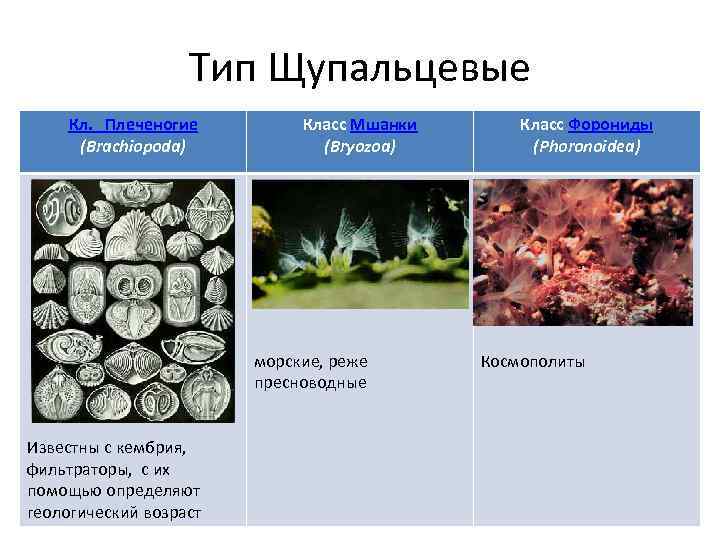 Тип Щупальцевые

| Кл. Плеченогие (Brachiopoda) | Класс Мшанки (Bryozoa) | Класс Форониды (Phoronoidea) |
|---|---|---|
| Известны с кембрия, фильтраторы, с их помощью определяют геологический возраст | морские, реже пресноводные | Космополиты |